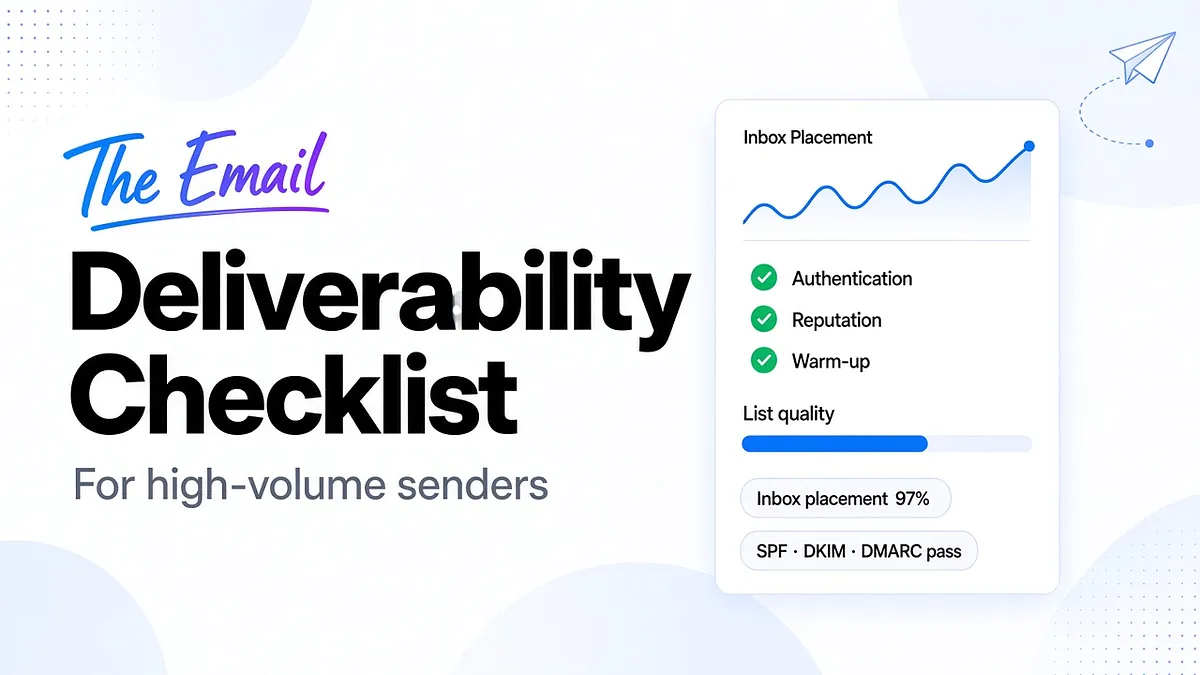 The Email

Deliverability Checklist

For high-volume senders

Inbox Placement

Authentication

Reputation

Warm-up

List quality

Inbox placement 97%

SPF · DKIM · DMARC pass